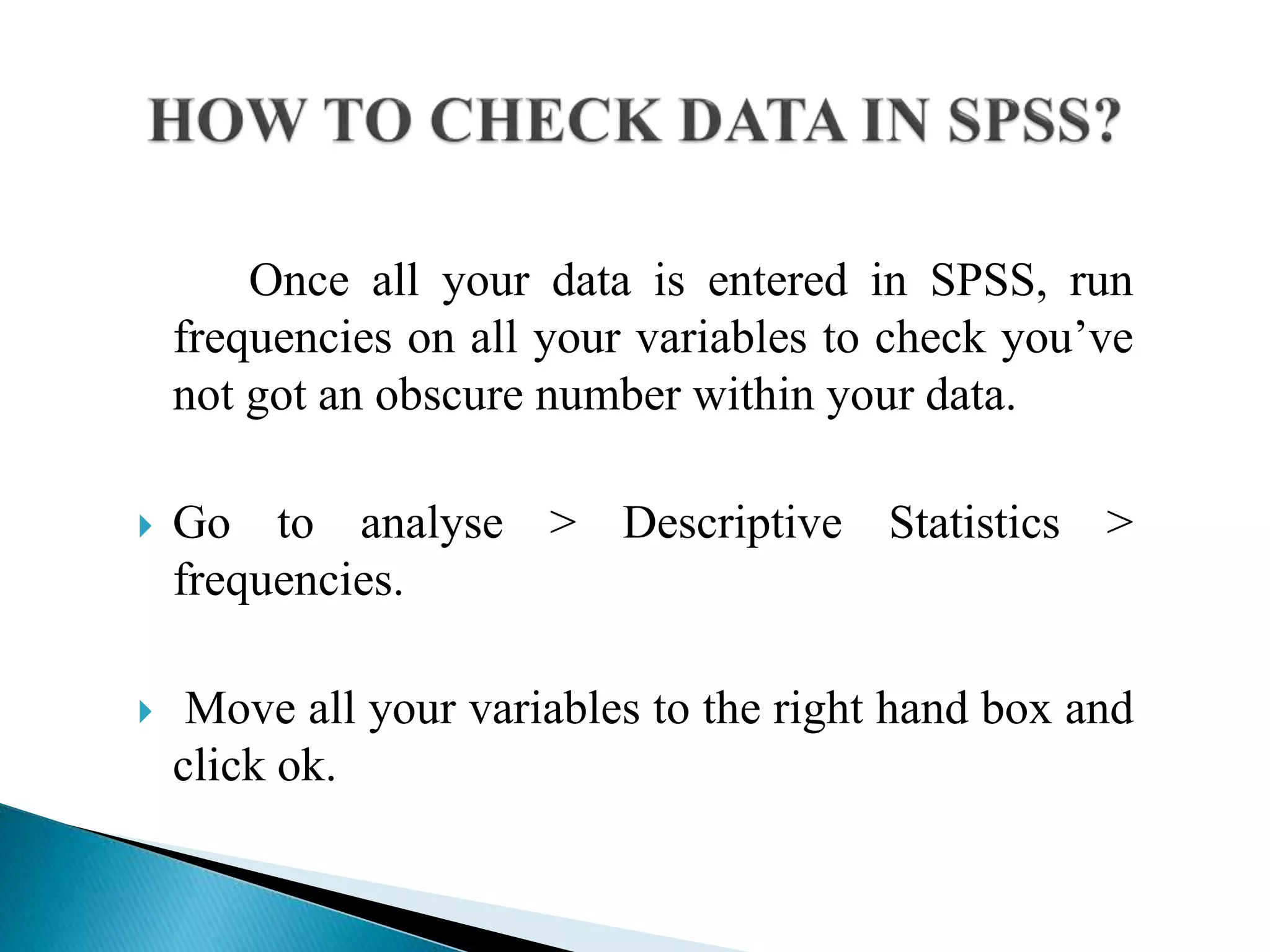 HOW TO CHECK DATA IN SPSS?

Once all your data is entered in SPSS, run frequencies on all your variables to check you’ve not got an obscure number within your data.

Go to analyse > Descriptive Statistics > frequencies.

Move all your variables to the right hand box and click ok.